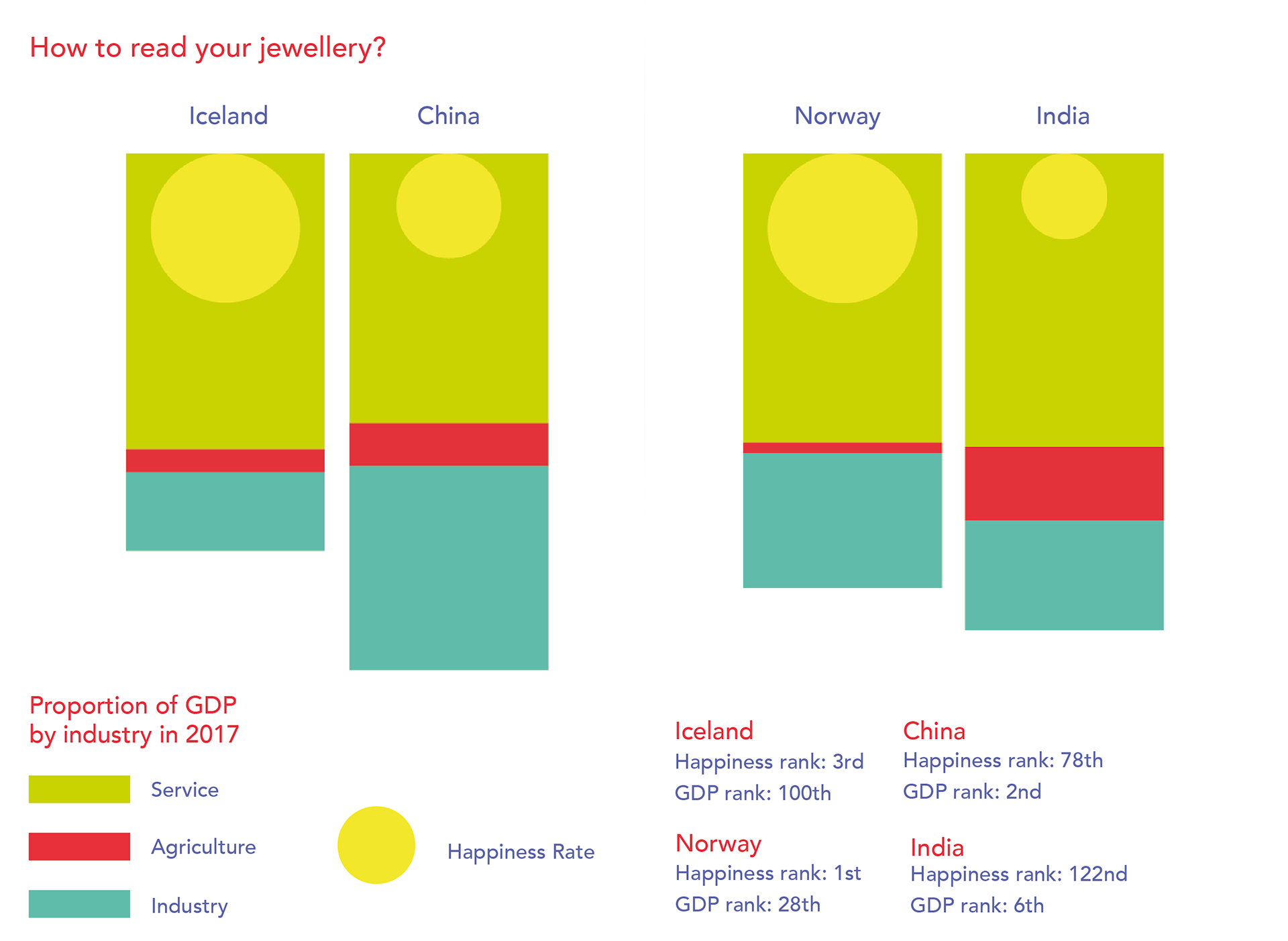 How to read your jewellery?

Iceland

China

Norway

India

Proportion of GDP by industry in 2017

Service

Agriculture

Industry

Happiness Rate

Iceland
Happiness rank: 3rd
GDP rank: 100th

China
Happiness rank: 78th
GDP rank: 2nd

Norway
Happiness rank: 1st
GDP rank: 28th

India
Happiness rank: 122nd
GDP rank: 6th